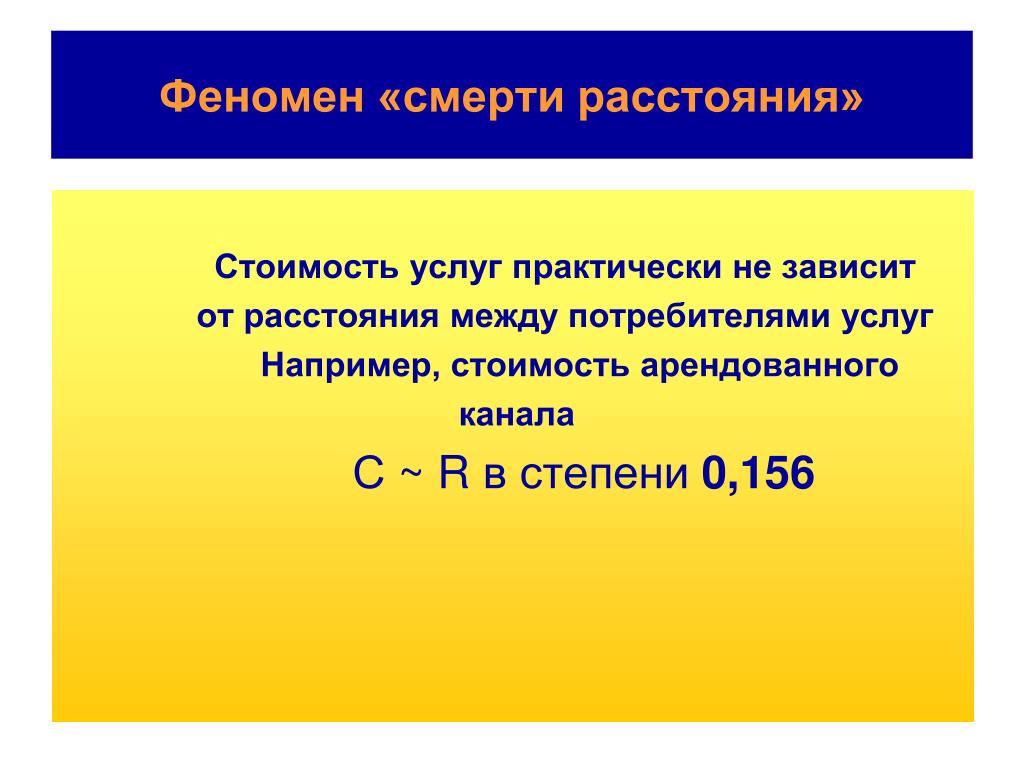 Феномен «смерти расстояния»

Стоимость услуг практически не зависит от расстояния между потребителями услуг

Например, стоимость арендованного канала

C ~ R в степени 0,156